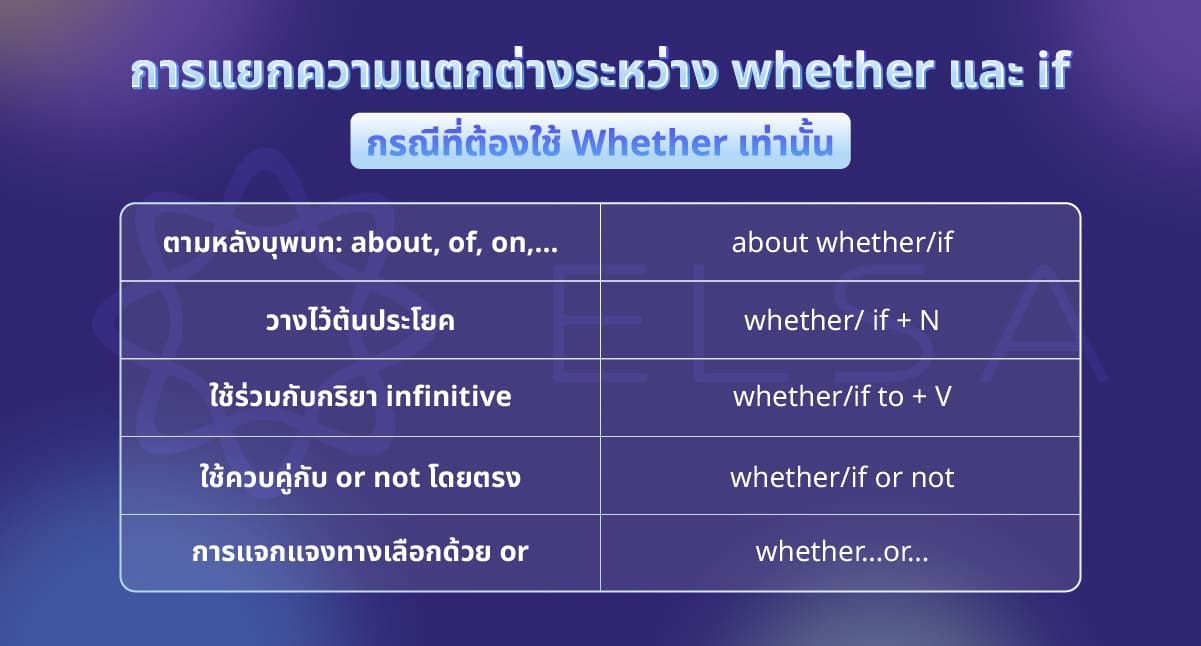 การแยกความแตกต่างระหว่าง whether และ if

กรณีที่ต้องใช้ Whether เท่านั้น

| ตามหลังบุพบท: about, of, on,... | about whether/if |
|---|---|
| วางไว้ต้นประโยค | whether/ if + N |
| ใช้ร่วมกับกริยา infinitive | whether/if to + V |
| ใช้ควบคู่กับ or not โดยตรง | whether/if or not |
| การแจกแจงทางเลือกด้วย or | whether...or... |

ELSA